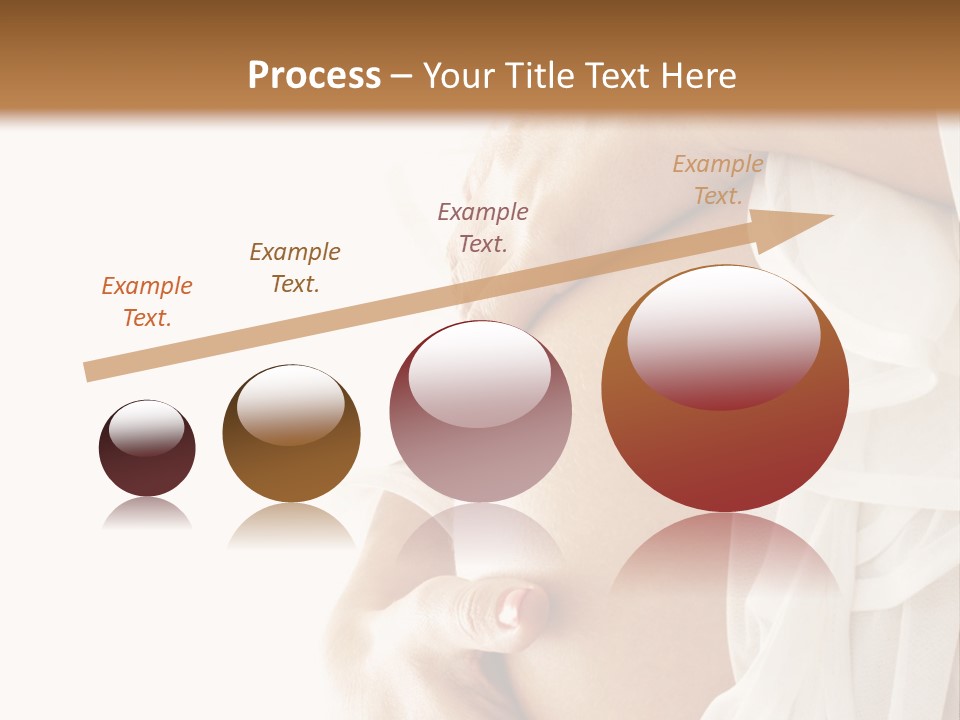 Process – Your Title Text Here

Example Text.

Example Text.

Example Text.

Example Text.